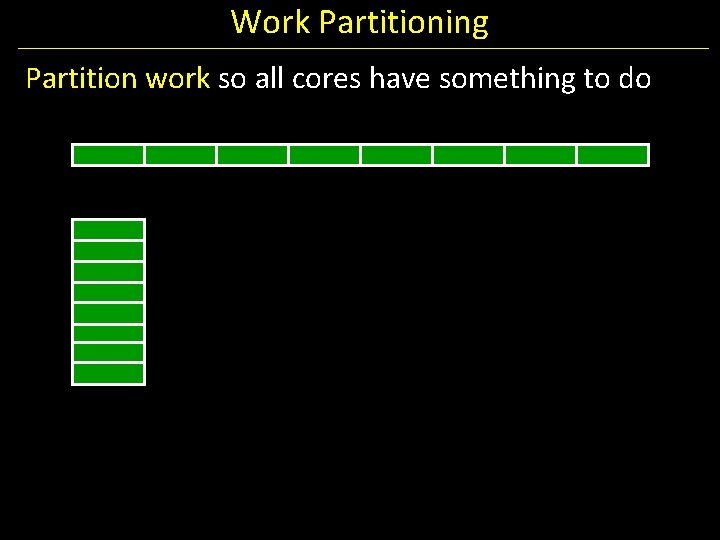 Work Partitioning

Partition work so all cores have something to do